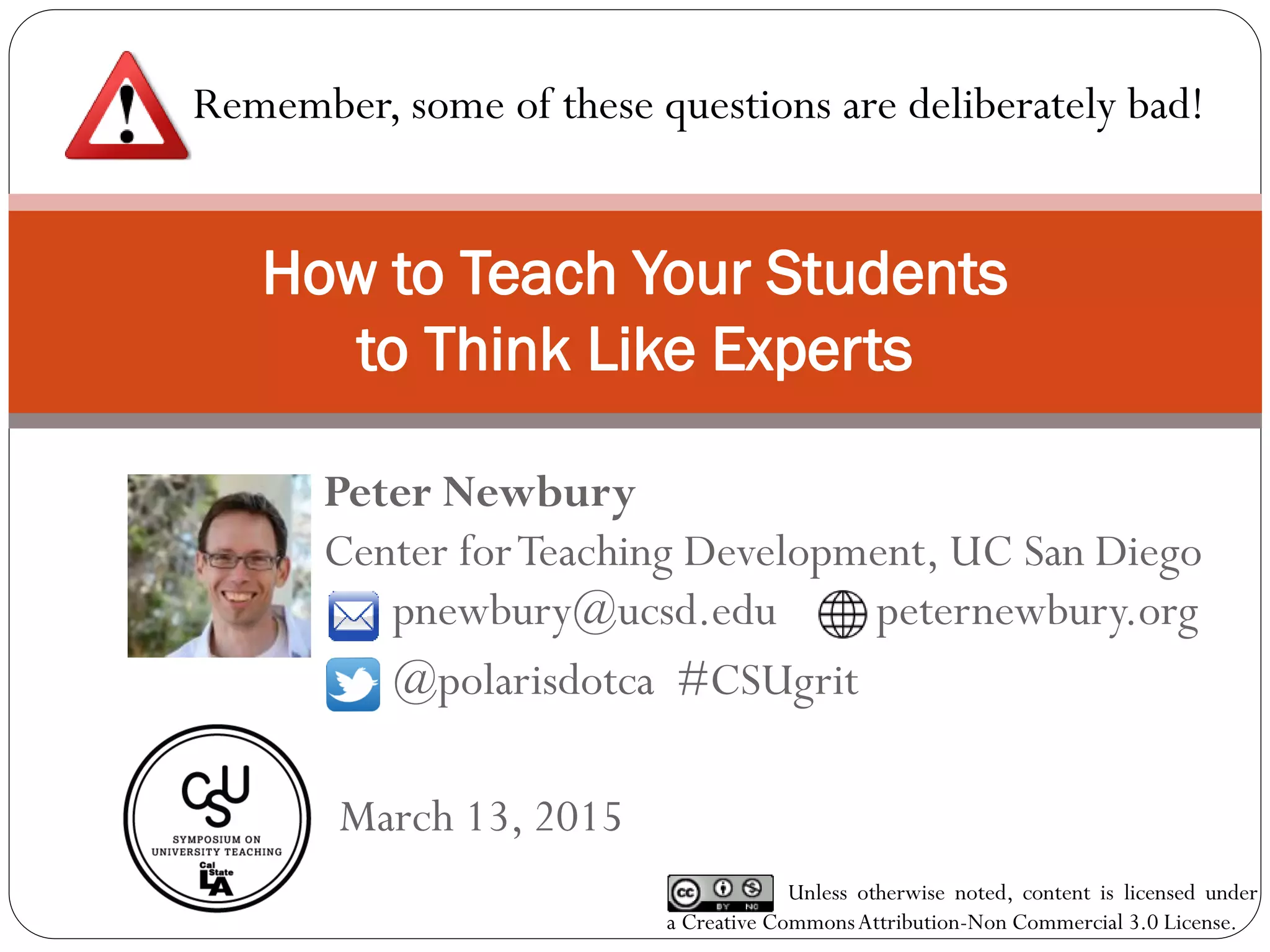 Remember, some of these questions are deliberately bad!

How to Teach Your Students to Think Like Experts

Peter Newbury

Center for Teaching Development, UC San Diego

pnewbury@ucsd.edu peternewbury.org

@polarisdotca #CSUgrit

CSU
SYMPOSIUM ON UNIVERSITY TEACHING
Cal State LA

March 13, 2015

cc BY NC

Unless otherwise noted, content is licensed under a Creative Commons Attribution-Non Commercial 3.0 License.